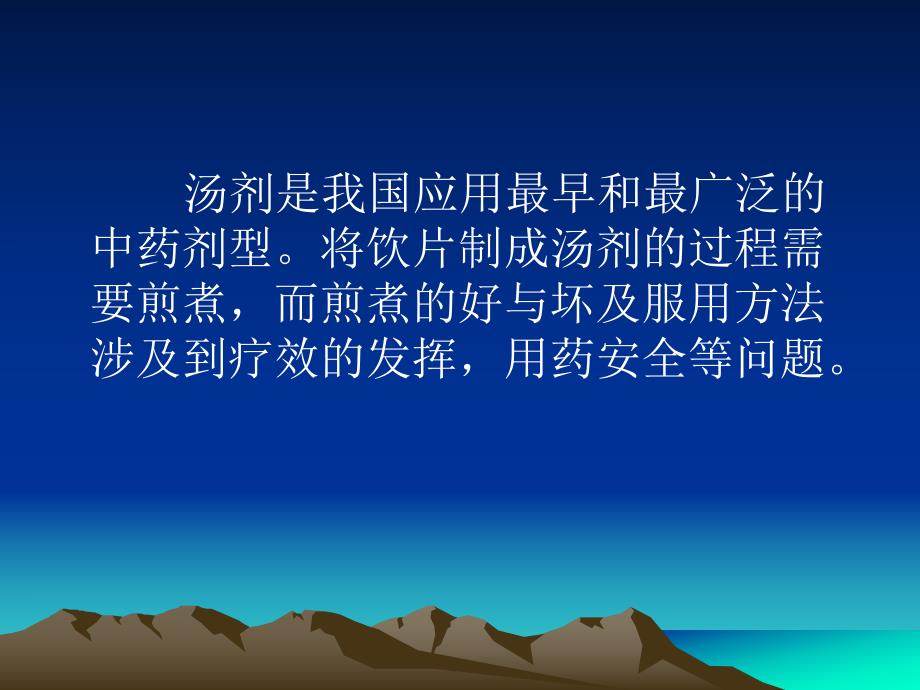 汤剂是我国应用最早和最广泛的中药剂型。将饮片制成汤剂的过程需要煎煮，而煎煮的好与坏及服用方法涉及到疗效的发挥，用药安全等问题。